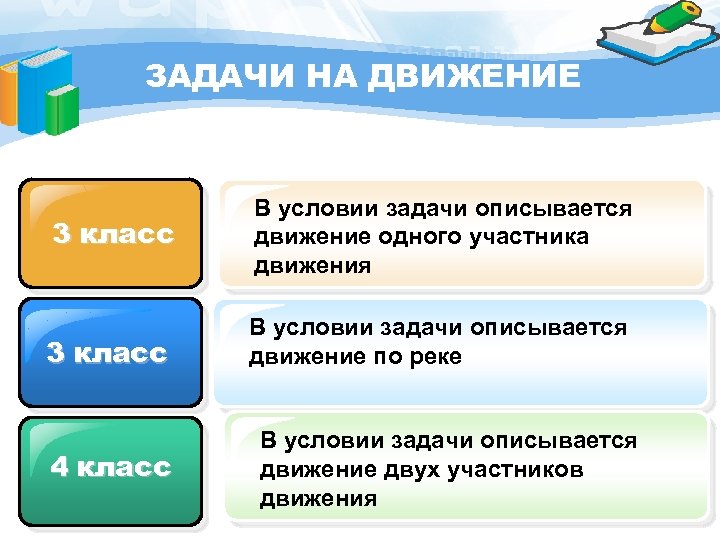 ЗАДАЧИ НА ДВИЖЕНИЕ

3 класс

В условии задачи описывается движение одного участника движения

3 класс

В условии задачи описывается движение по реке

4 класс

В условии задачи описывается движение двух участников движения